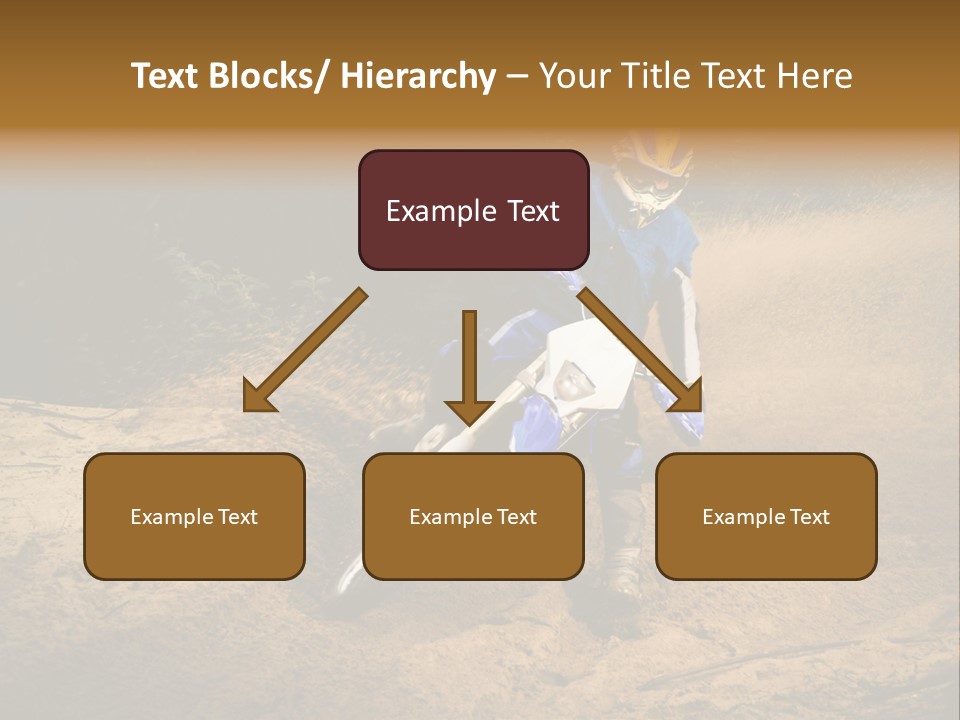 Text Blocks/ Hierarchy – Your Title Text Here

Example Text

Example Text

Example Text

Example Text